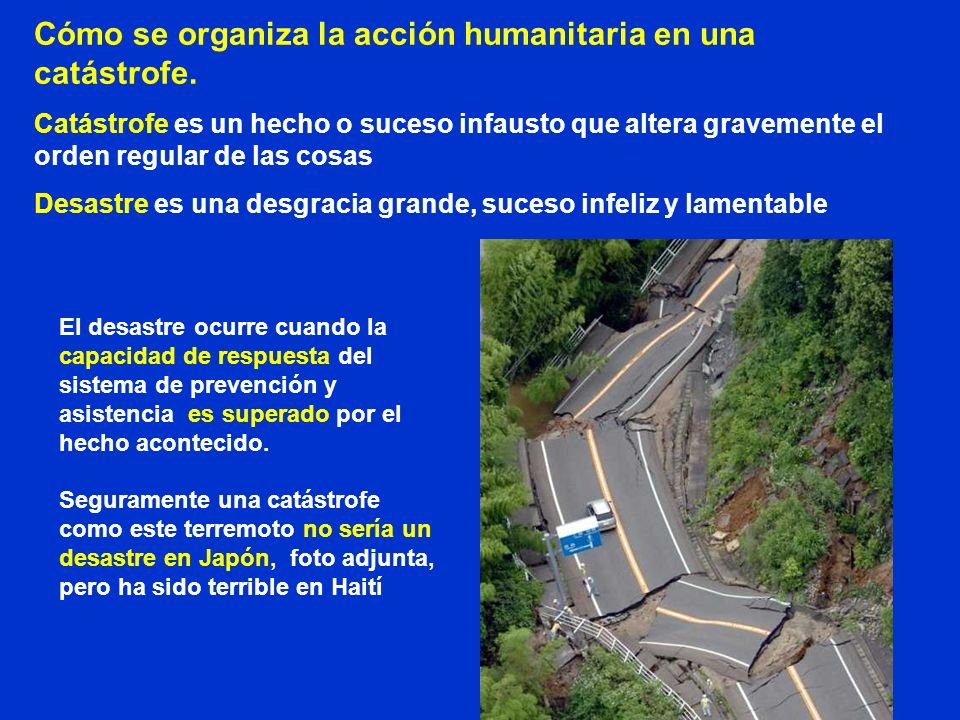 Cómo se organiza la acción humanitaria en una catástrofe.

Catástrofe es un hecho o suceso infausto que altera gravemente el orden regular de las cosas

Desastre es una desgracia grande, suceso infeliz y lamentable

El desastre ocurre cuando la capacidad de respuesta del sistema de prevención y asistencia es superado por el hecho acontecido.

Seguramente una catástrofe como este terremoto no sería un desastre en Japón, foto adjunta, pero ha sido terrible en Haití